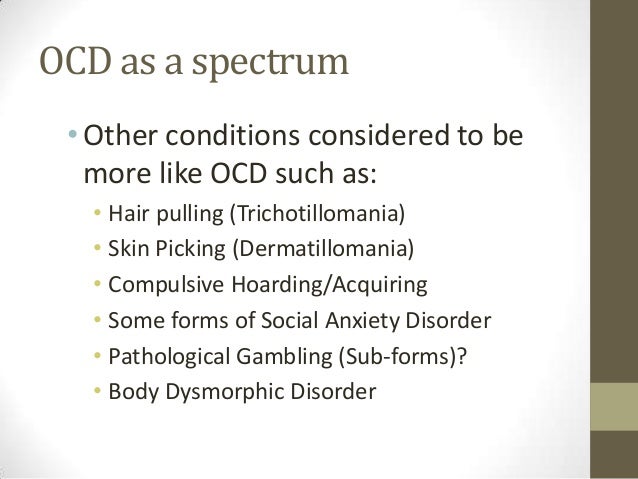 OCD as a spectrum

• Other conditions considered to be more like OCD such as:
  • Hair pulling (Trichotillomania)
  • Skin Picking (Dermatillomania)
  • Compulsive Hoarding/Acquiring
  • Some forms of Social Anxiety Disorder
  • Pathological Gambling (Sub-forms)?
  • Body Dysmorphic Disorder